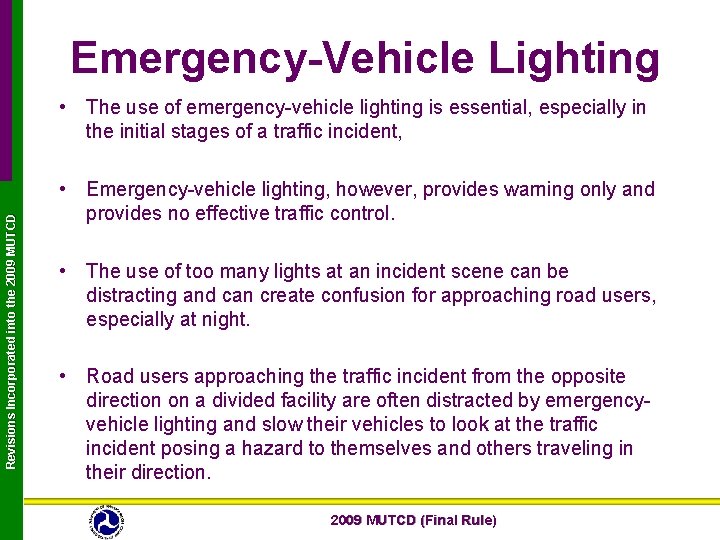 Revisions Incorporated into the 2009 MUTCD

Emergency-Vehicle Lighting

• The use of emergency-vehicle lighting is essential, especially in the initial stages of a traffic incident,

• Emergency-vehicle lighting, however, provides warning only and provides no effective traffic control.

• The use of too many lights at an incident scene can be distracting and can create confusion for approaching road users, especially at night.

• Road users approaching the traffic incident from the opposite direction on a divided facility are often distracted by emergency-vehicle lighting and slow their vehicles to look at the traffic incident posing a hazard to themselves and others traveling in their direction.

2009 MUTCD (Final Rule)